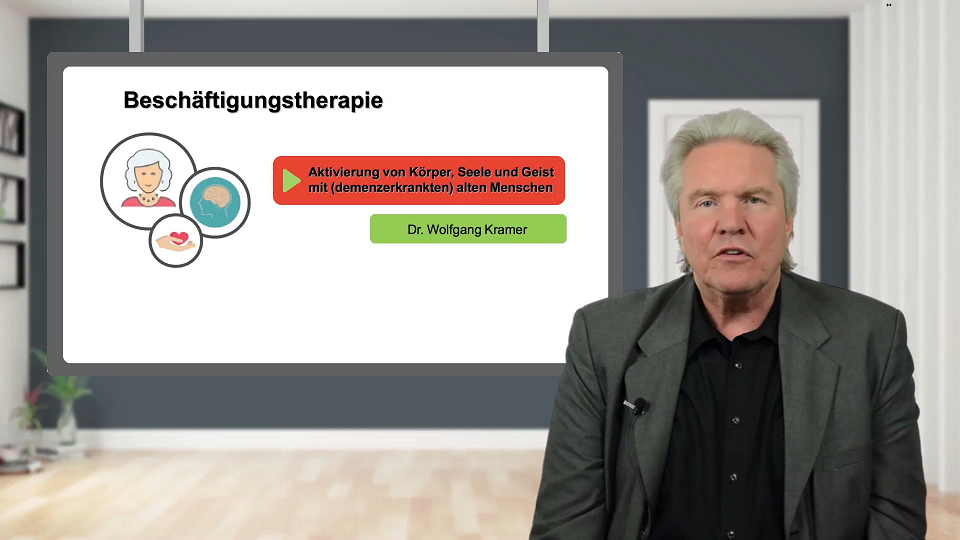 Beschäftigungstherapie

Aktivierung von Körper, Seele und Geist mit (demenzerkrankten) alten Menschen

Dr. Wolfgang Kramer